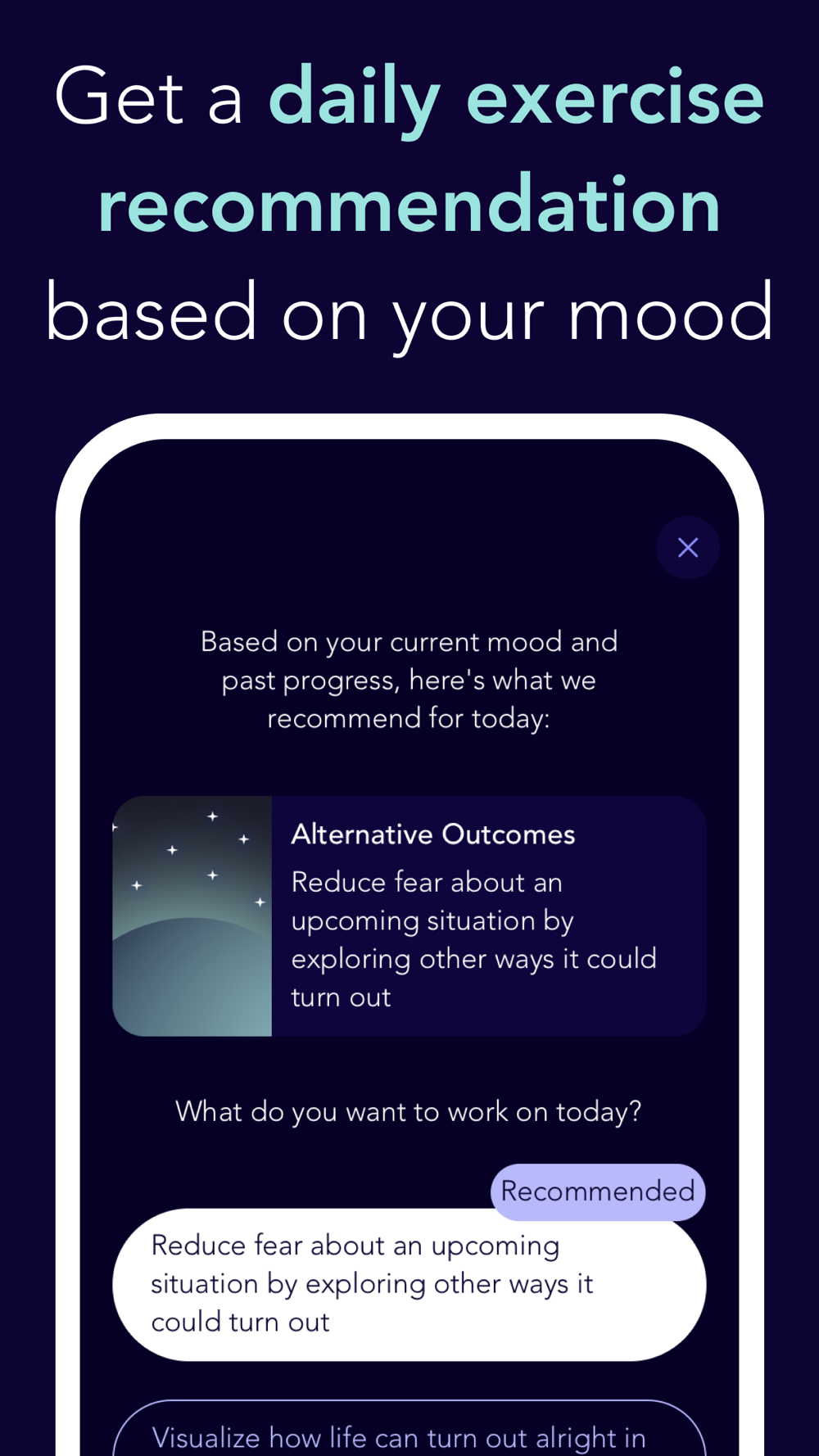 Get a daily exercise recommendation based on your mood

Based on your current mood and past progress, here's what we recommend for today:

Alternative Outcomes
Reduce fear about an upcoming situation by exploring other ways it could turn out

What do you want to work on today?

Recommended

Reduce fear about an upcoming situation by exploring other ways it could turn out

Visualize how life can turn out alright in